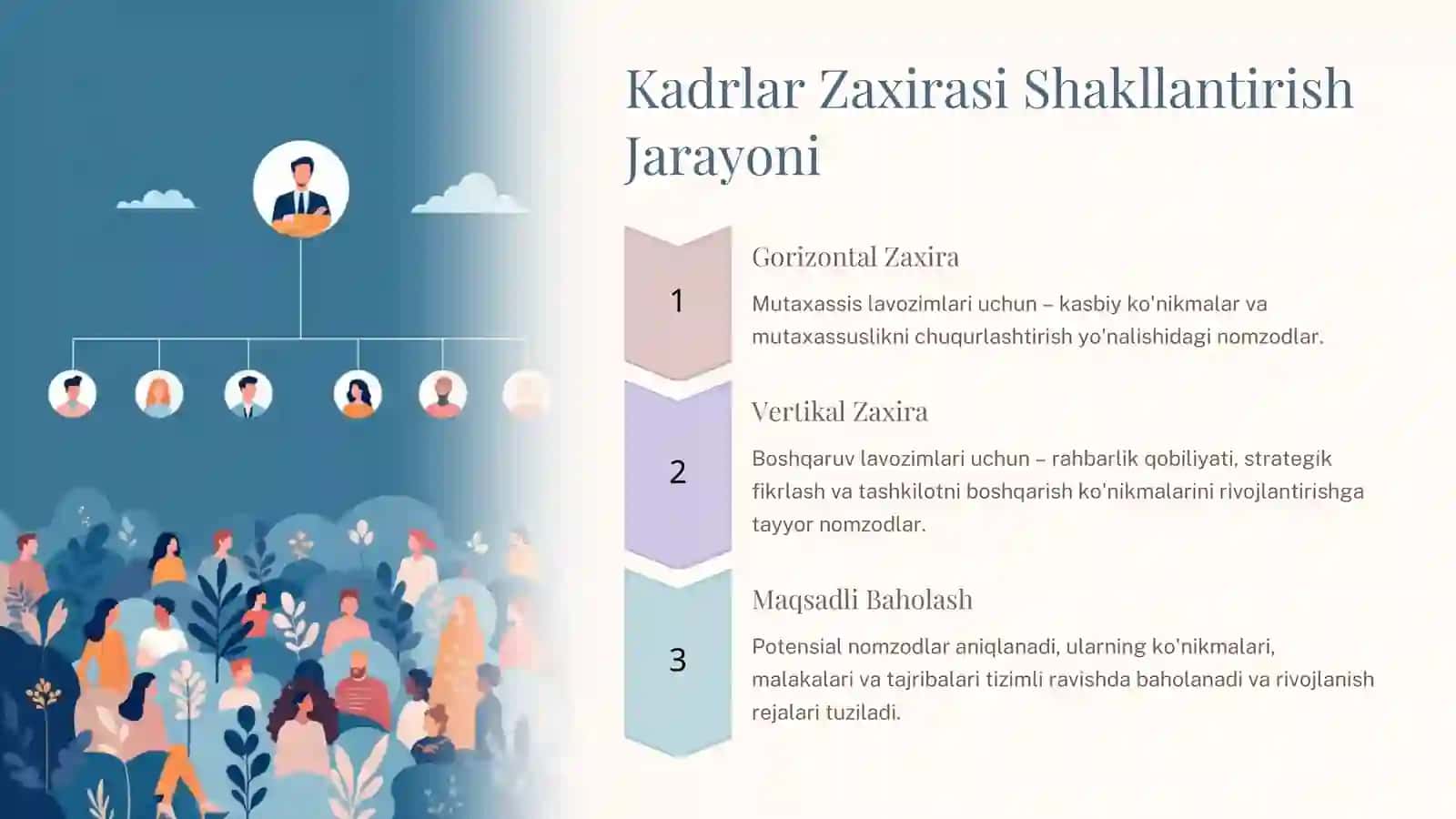 Kadrlar Zaxirasi Shakllantirish Jarayoni

1

Gorizontal Zaxira

Mutaxassis lavozimlari uchun – kasbiy ko'nikmalar va mutaxassuslikni chuqurlashtirish yo'nalishidagi nomzodlar.

2

Vertikal Zaxira

Boshqaruv lavozimlari uchun – rahbarlik qobiliyati, strategik fikrlash va tashkilotni boshqarish ko'nikmalarini rivojlantirishga tayyor nomzodlar.

3

Maqsadli Baholash

Potensial nomzodlar aniqlanadi, ularning ko'nikmalari, malakalari va tajribalari tizimli ravishda baholanadi va rivojlanish rejalari tuziladi.